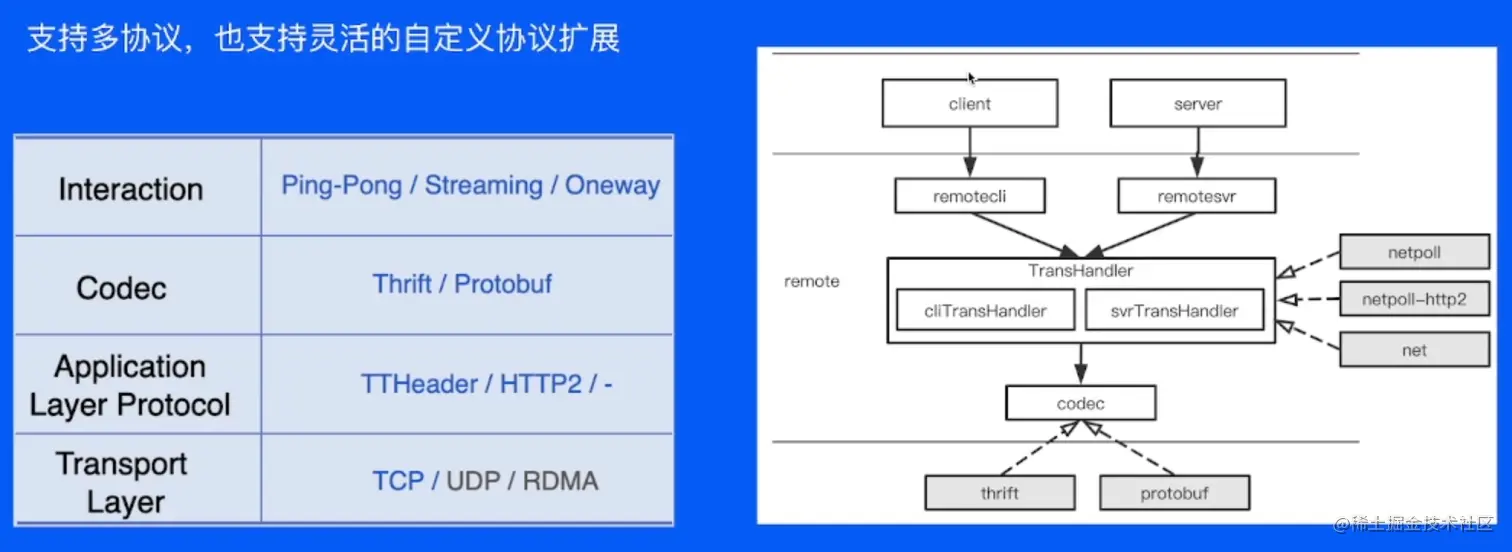 支持多协议，也支持灵活的自定义协议扩展

| Interaction | Ping-Pong / Streaming / Oneway |
|---|---|
| Codec | Thrift / Protobuf |
| Application Layer Protocol | TTHeader / HTTP2 / - |
| Transport Layer | TCP / UDP / RDMA |

client

server

remotecli

remotesvr

remote

TransHandler

cliTransHandler

svrTransHandler

netpoll

netpoll-http2

net

codec

thrift

protobuf

@稀土掘金技术社区